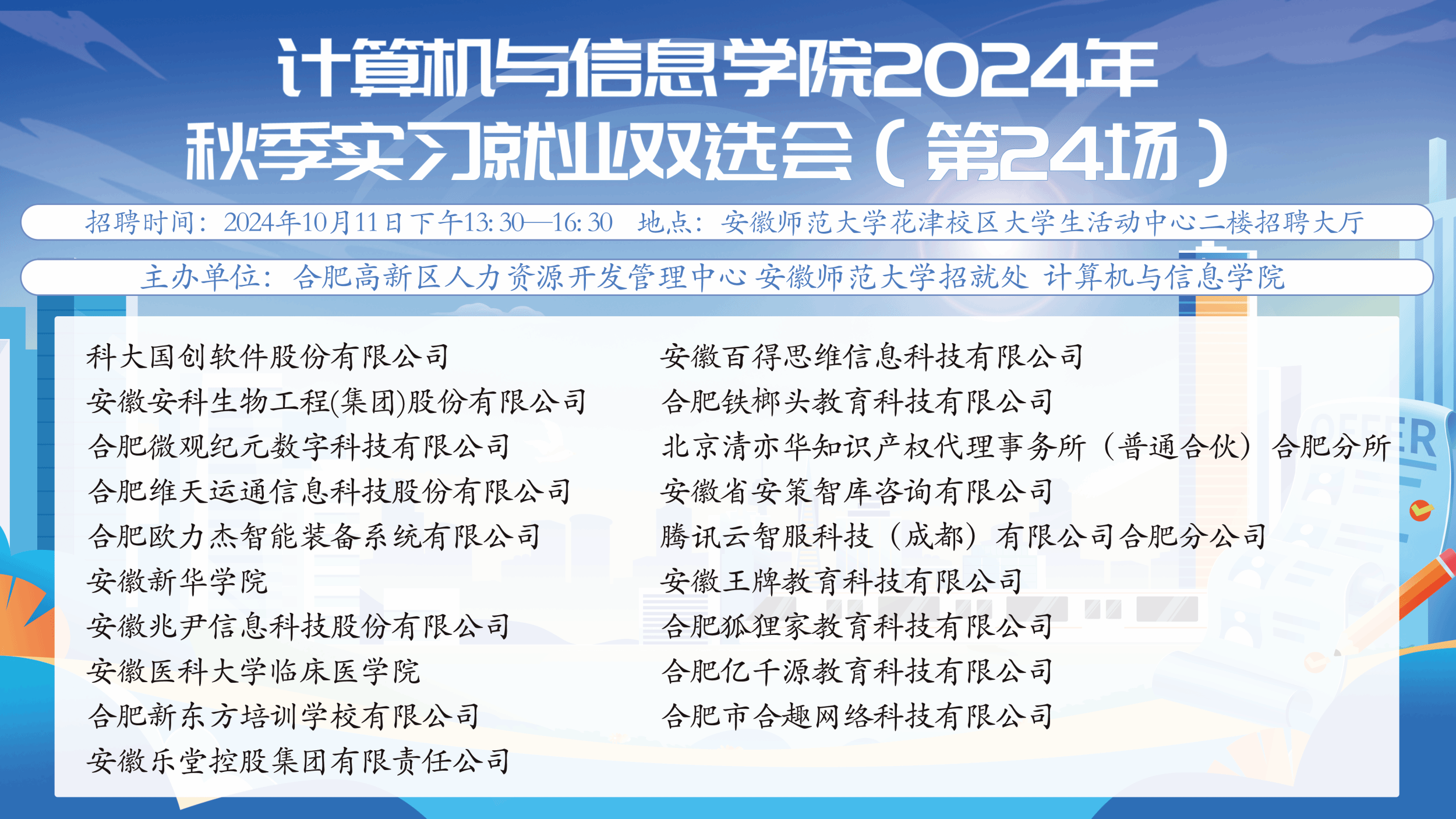 计算机与信息学院2024年
秋季实习就业双选会（第24场）

招聘时间：2024年10月11日下午13:30—16:30 地点：安徽师范大学花津校区大学生活动中心二楼招聘大厅

主办单位：合肥高新区人力资源开发管理中心 安徽师范大学招就处 计算机与信息学院

科大国创软件股份有限公司
安徽安科生物工程(集团)股份有限公司
合肥微观纪元数字科技有限公司
合肥维天运通信息科技股份有限公司
合肥欧力杰智能装备系统有限公司
安徽新华学院
安徽兆尹信息科技股份有限公司
安徽医科大学临床医学院
合肥新东方培训学校有限公司
安徽乐堂控股集团有限责任公司

安徽百得思维信息科技有限公司
合肥铁榔头教育科技有限公司
北京清亦华知识产权代理事务所（普通合伙）合肥分所
安徽省安策智库咨询有限公司
腾讯云智服科技（成都）有限公司合肥分公司
安徽王牌教育科技有限公司
合肥狐狸家教育科技有限公司
合肥亿千源教育科技有限公司
合肥市合趣网络科技有限公司

OFFER